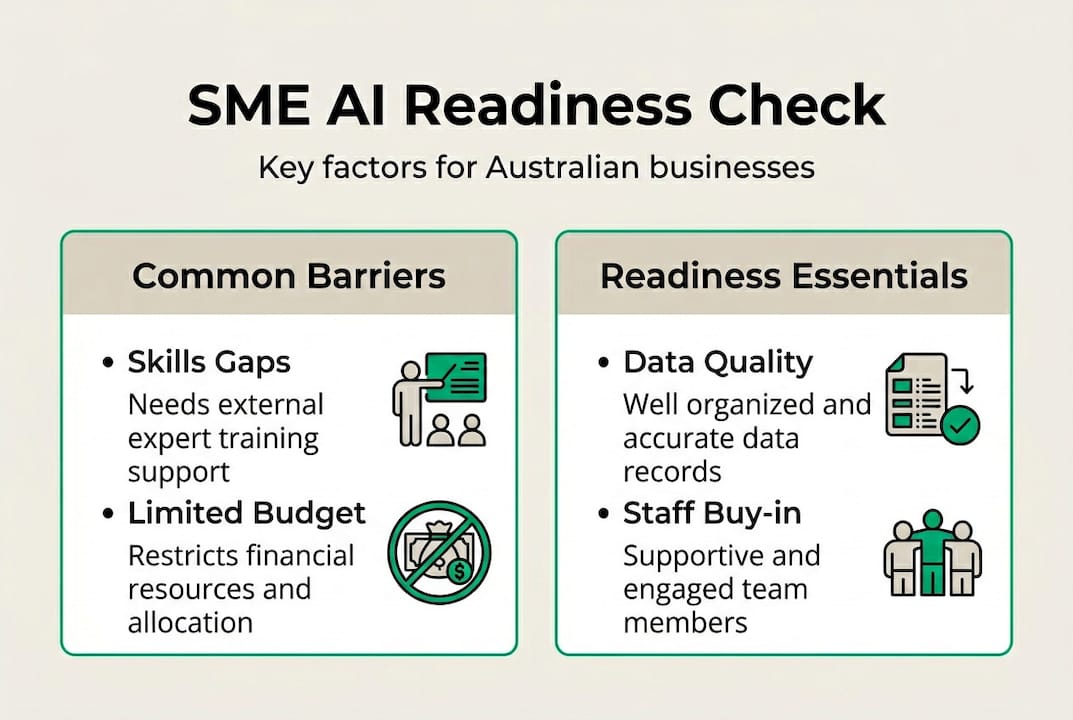 SME AI Readiness Check

Key factors for Australian businesses

Common Barriers

• Skills Gaps
Needs external expert training support

• Limited Budget
Restricts financial resources and allocation

Readiness Essentials

• Data Quality
Well organized and accurate data records

• Staff Buy-in
Supportive and engaged team members